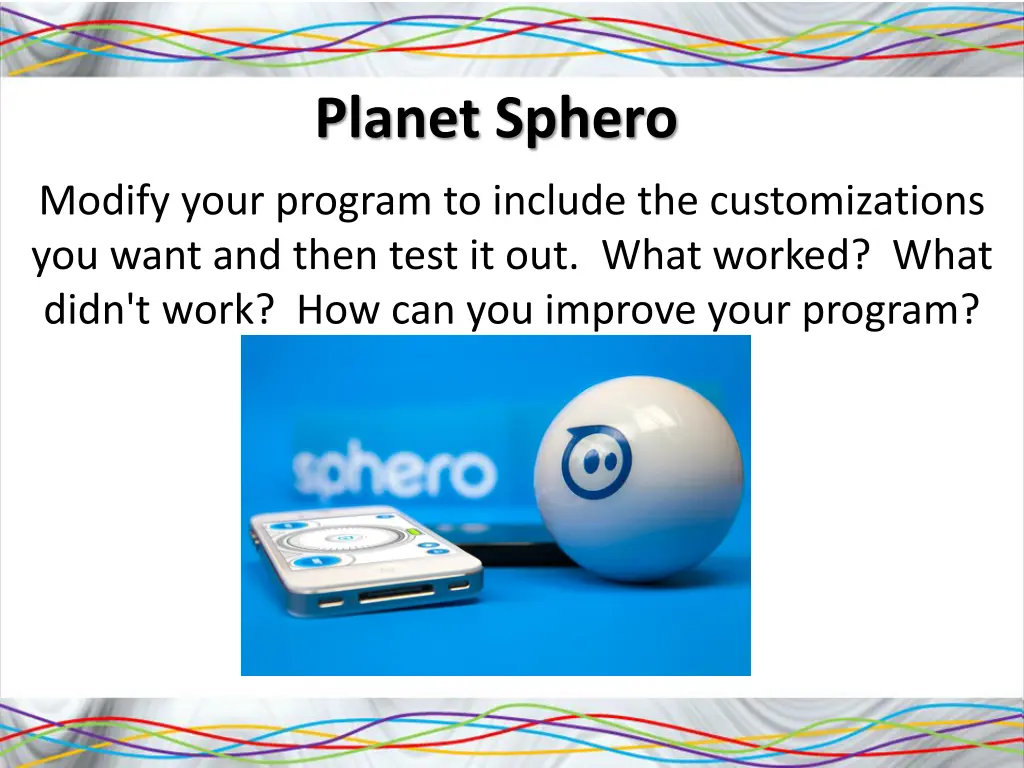 Planet Sphero

Modify your program to include the customizations you want and then test it out. What worked? What didn't work? How can you improve your program?

sphero